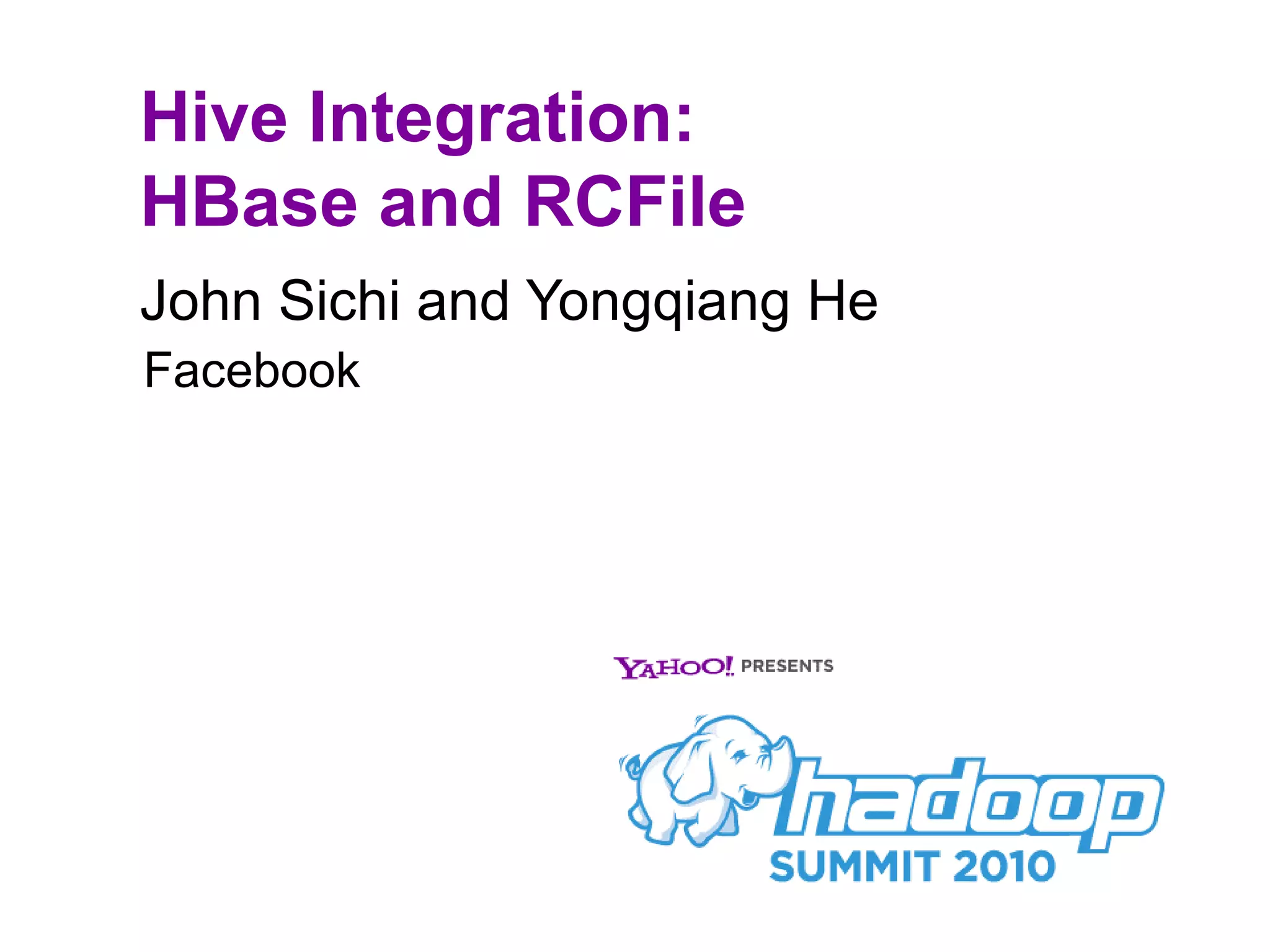 Hive Integration:
HBase and RCFile

John Sichi and Yongqiang He

Facebook

YAHOO! PRESENTS

hadoop

SUMMIT 2010